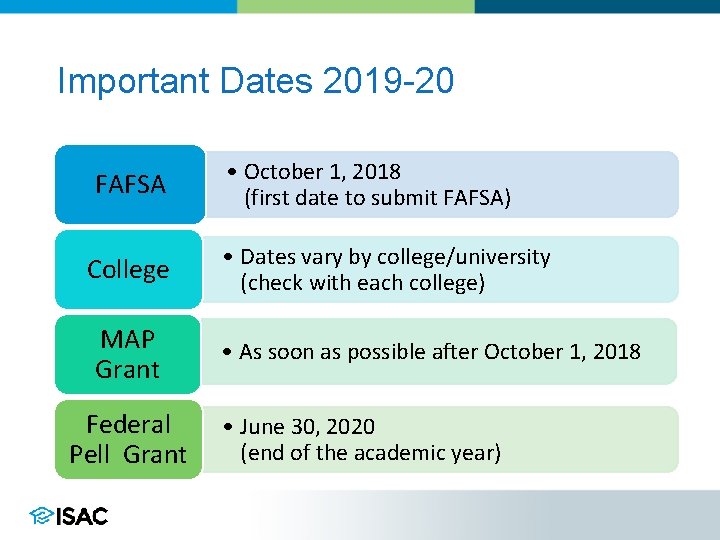 Important Dates 2019-20

FAFSA

• October 1, 2018 (first date to submit FAFSA)

College

• Dates vary by college/university (check with each college)

MAP Grant

• As soon as possible after October 1, 2018

Federal Pell Grant

• June 30, 2020 (end of the academic year)

ISAC